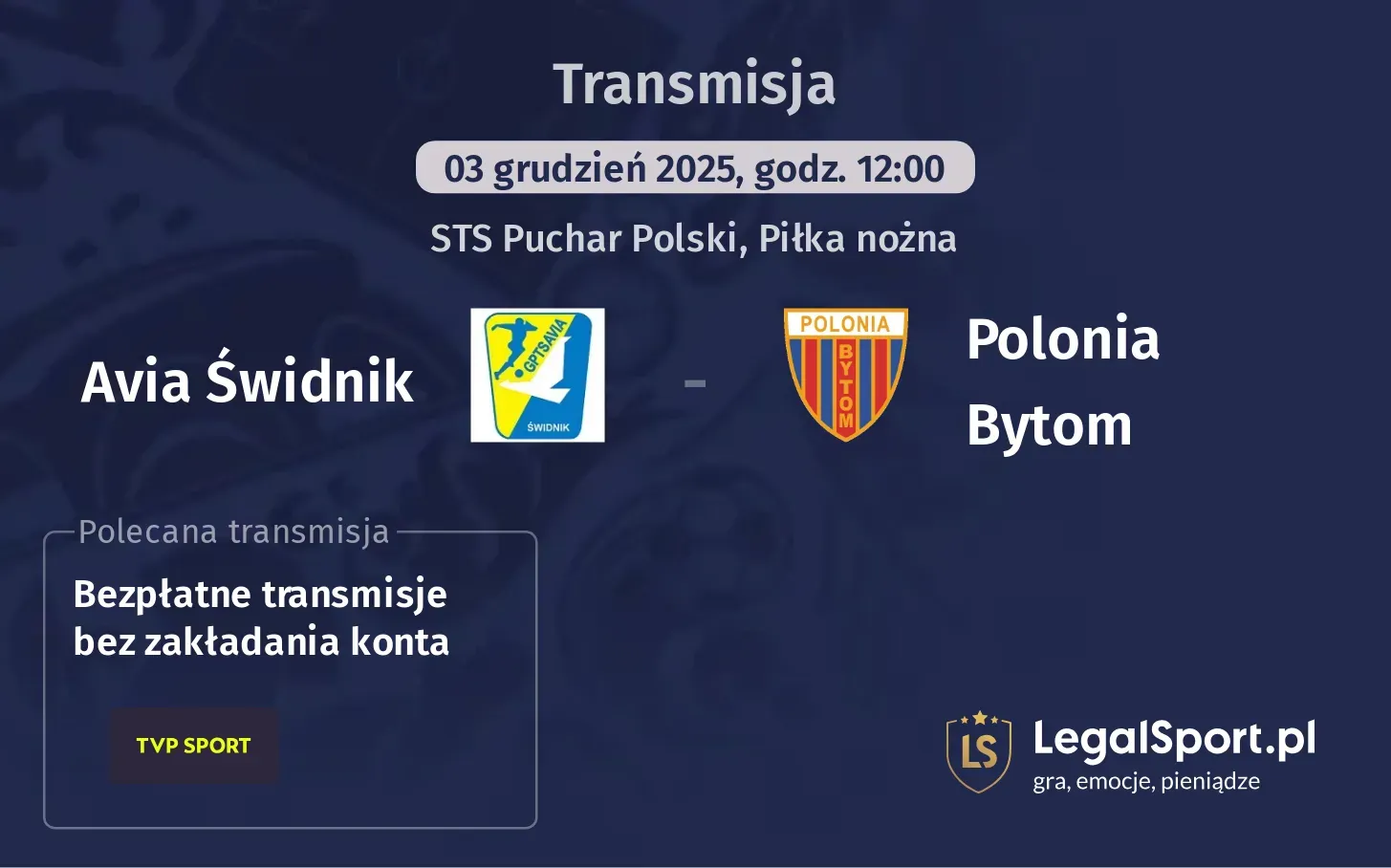 Transmisja

03 grudzień 2025, godz. 12:00

STS Puchar Polski, Piłka nożna

Avia Świdnik

GPTSAVIA
ŚWIDNIK

-

POLONIA
BYTOM

Polonia Bytom

Polecana transmisja

Bezpłatne transmisje bez zakładania konta

TVP SPORT

LS
LegalSport.pl
gra, emocje, pieniądze